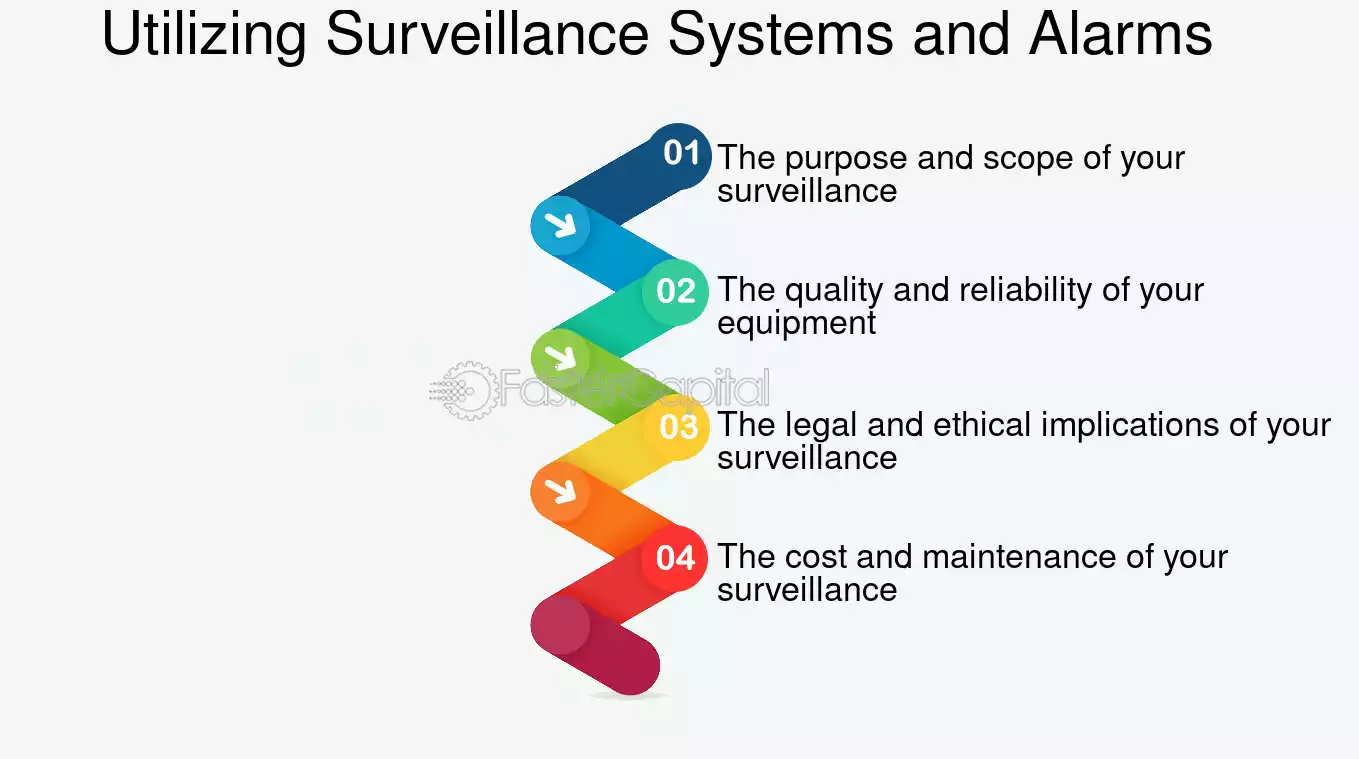 Utilizing Surveillance Systems and Alarms

01 The purpose and scope of your surveillance

02 The quality and reliability of your equipment

FasterCapital

03 The legal and ethical implications of your surveillance

04 The cost and maintenance of your surveillance